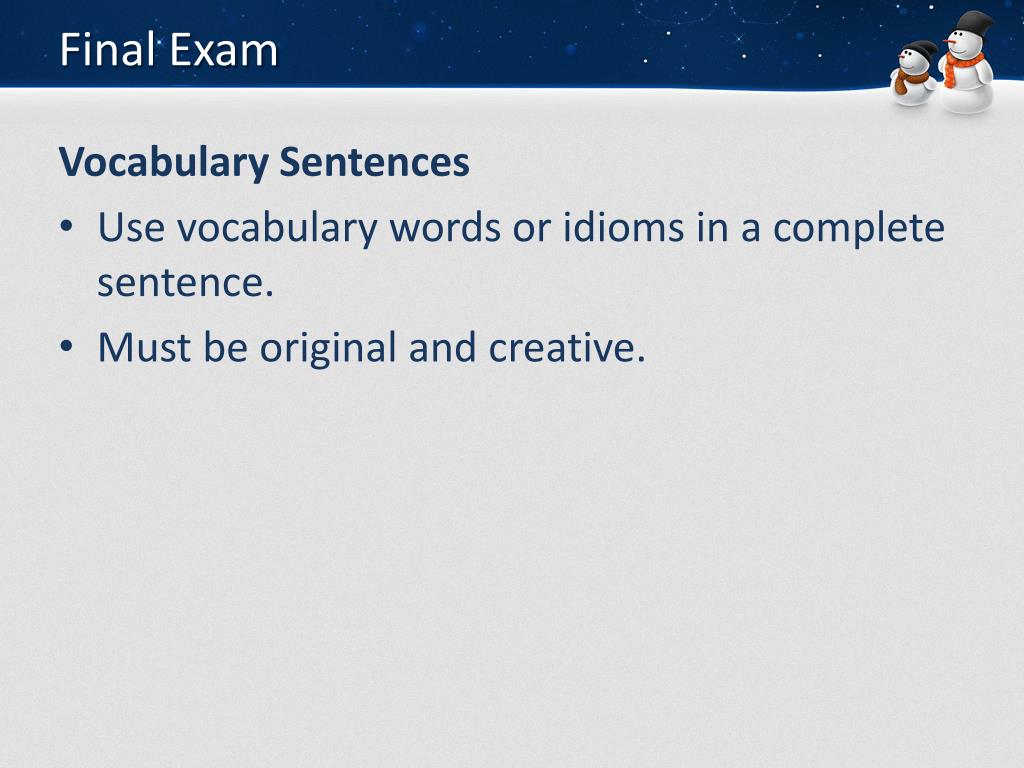 Final Exam

Vocabulary Sentences

• Use vocabulary words or idioms in a complete sentence.
• Must be original and creative.